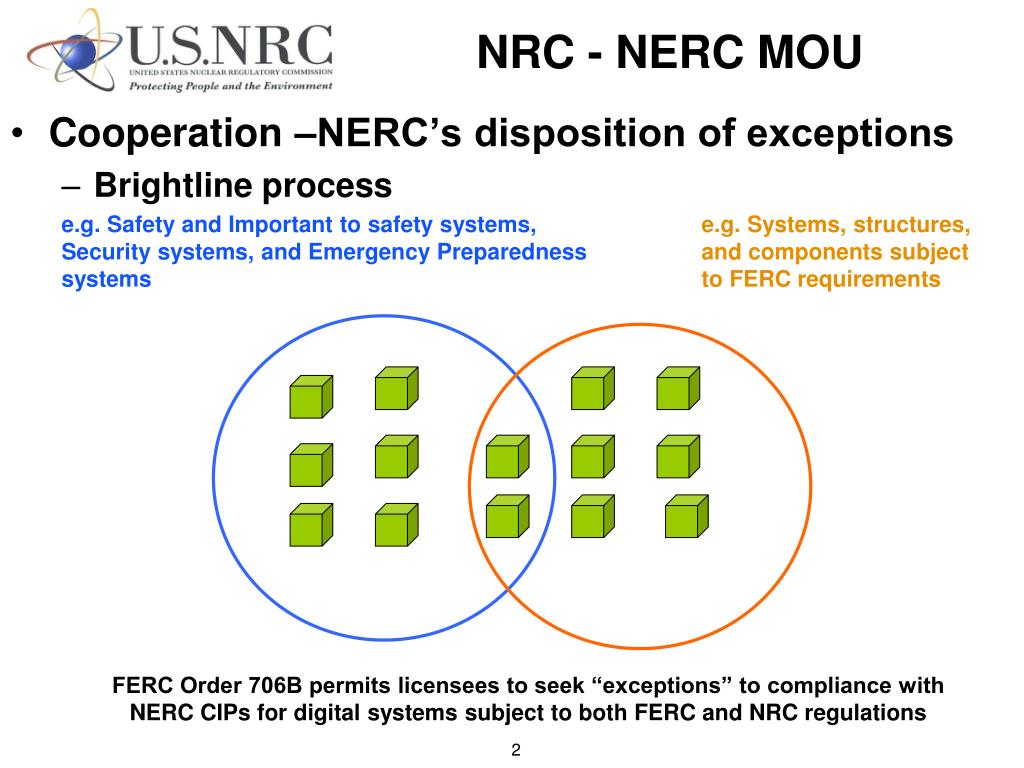 U.S.NRC
UNITED STATES NUCLEAR REGULATORY COMMISSION
Protecting People and the Environment

NRC - NERC MOU

• Cooperation –NERC's disposition of exceptions
– Brightline process

e.g. Safety and Important to safety systems, Security systems, and Emergency Preparedness systems

e.g. Systems, structures, and components subject to FERC requirements

FERC Order 706B permits licensees to seek "exceptions" to compliance with NERC CIPs for digital systems subject to both FERC and NRC regulations

2